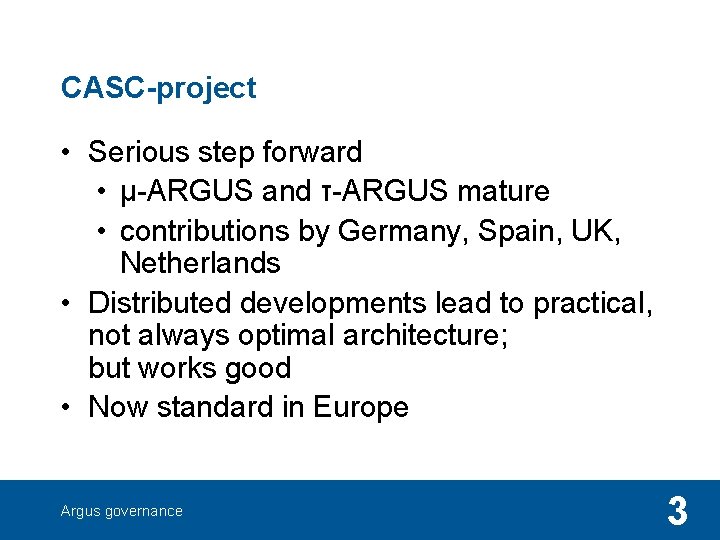 CASC-project

• Serious step forward
  • μ-ARGUS and τ-ARGUS mature
  • contributions by Germany, Spain, UK, Netherlands
• Distributed developments lead to practical, not always optimal architecture;
  but works good
• Now standard in Europe

Argus governance

3